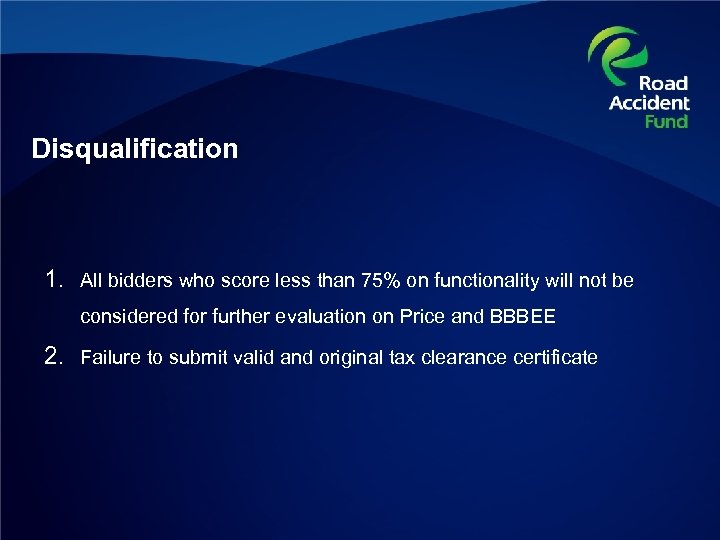 Road Accident Fund

Disqualification

1. All bidders who score less than 75% on functionality will not be considered for further evaluation on Price and BBBEE

2. Failure to submit valid and original tax clearance certificate